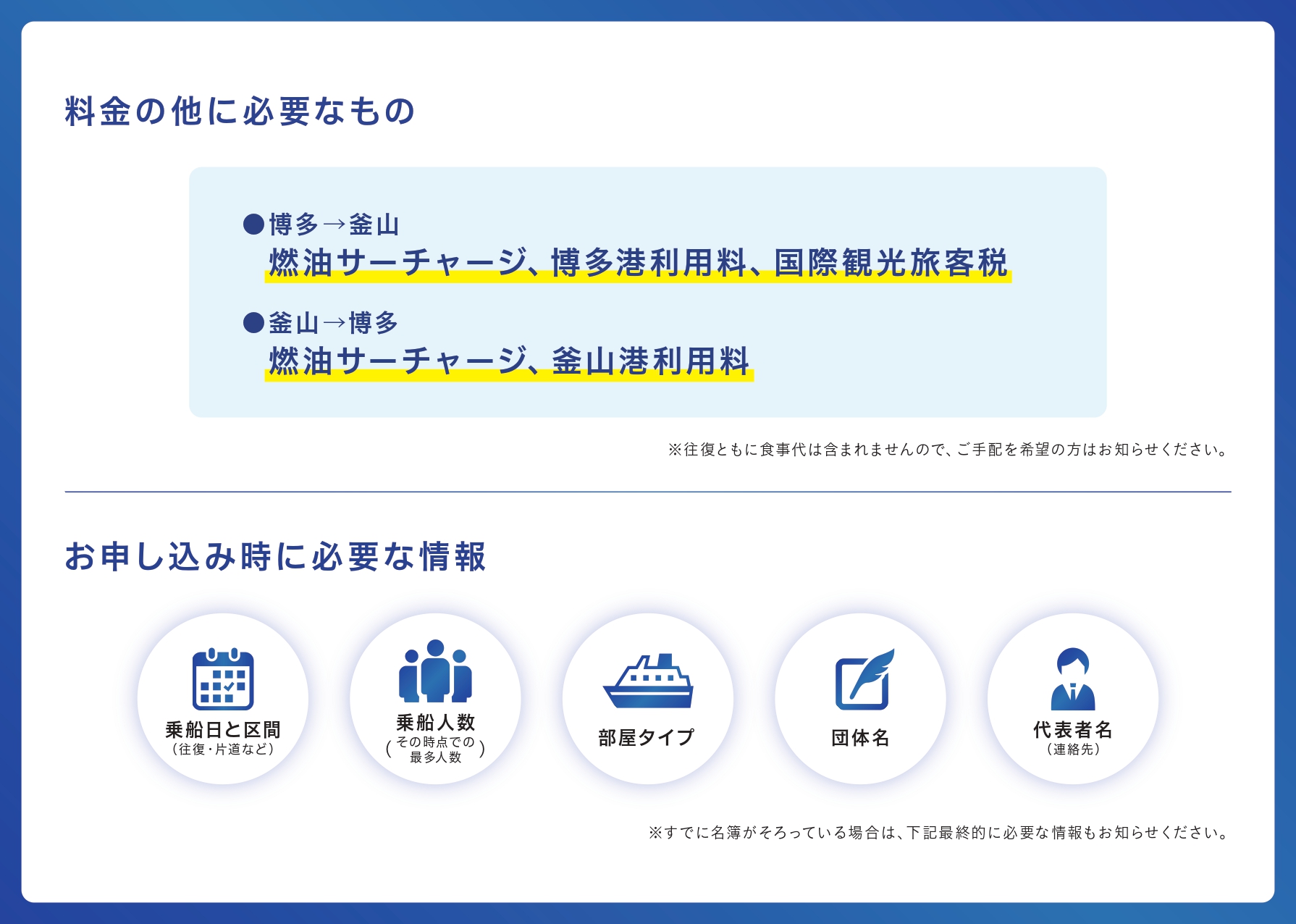 料金の他に必要なもの

●博多→釜山
燃油サーチャージ、博多港利用料、国際観光旅客税

●釜山→博多
燃油サーチャージ、釜山港利用料

※往復ともに食事代は含まれませんので、ご手配を希望の方はお知らせください。

お申し込み時に必要な情報

乗船日と区間
（往復・片道など）

乗船人数
（その時点での最多人数）

部屋タイプ

団体名

代表者名
（連絡先）

※すでに名簿がそろっている場合は、下記最終的に必要な情報もお知らせください。